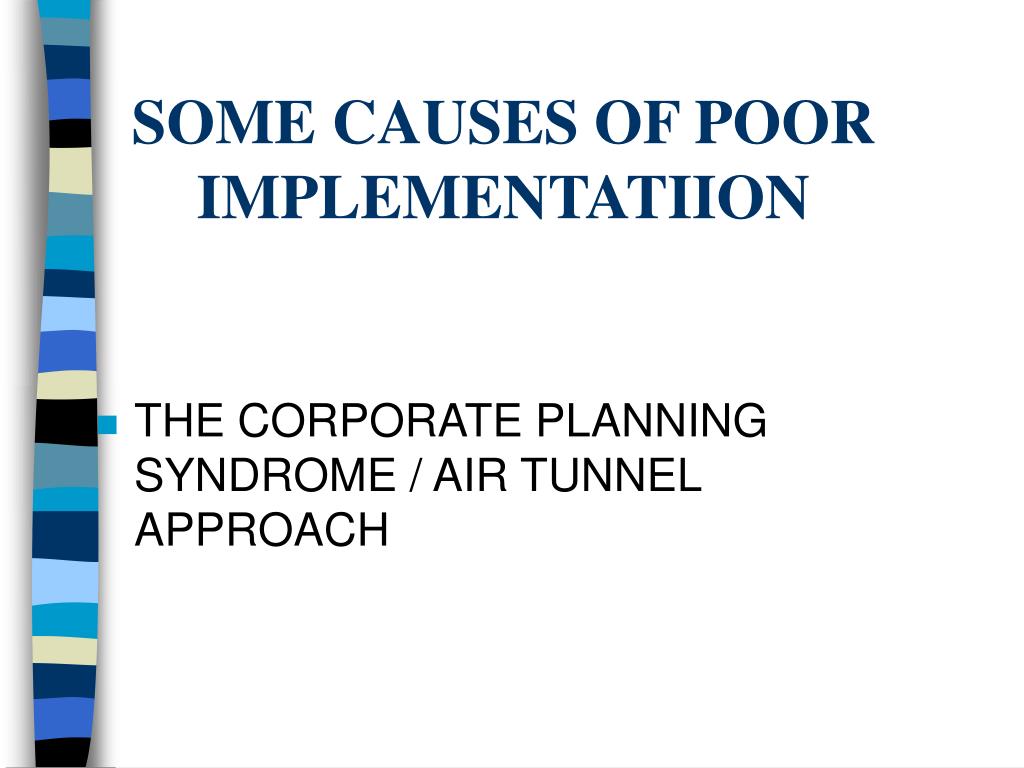 SOME CAUSES OF POOR IMPLEMENTATIION

THE CORPORATE PLANNING SYNDROME / AIR TUNNEL APPROACH